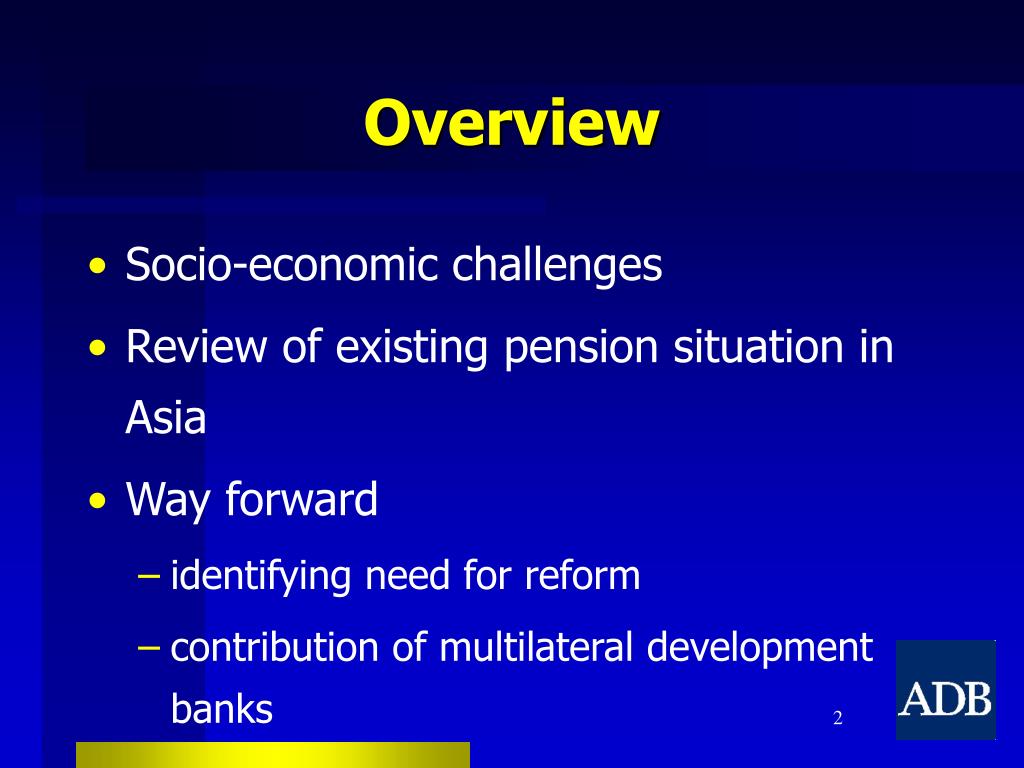 Overview

• Socio-economic challenges

• Review of existing pension situation in Asia

• Way forward

– identifying need for reform

– contribution of multilateral development banks

2

ADB